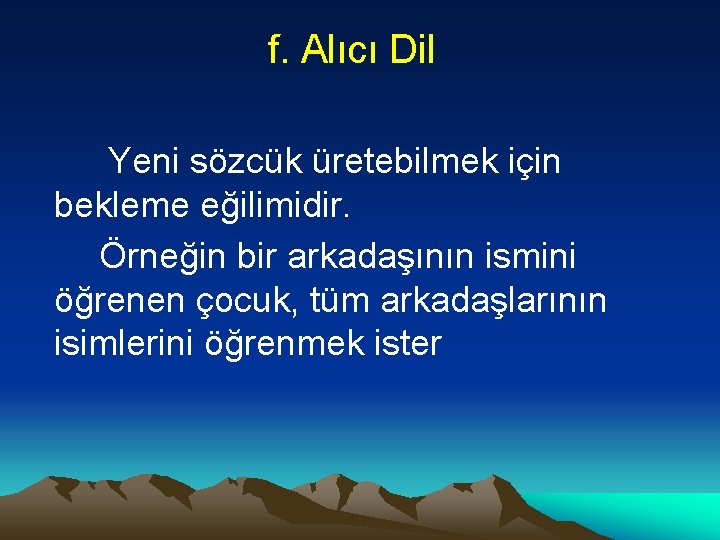 f. Alıcı Dil

Yeni sözcük üretebilmek için bekleme eğilimidir.

Örneğin bir arkadaşının ismini öğrenen çocuk, tüm arkadaşlarının isimlerini öğrenmek ister